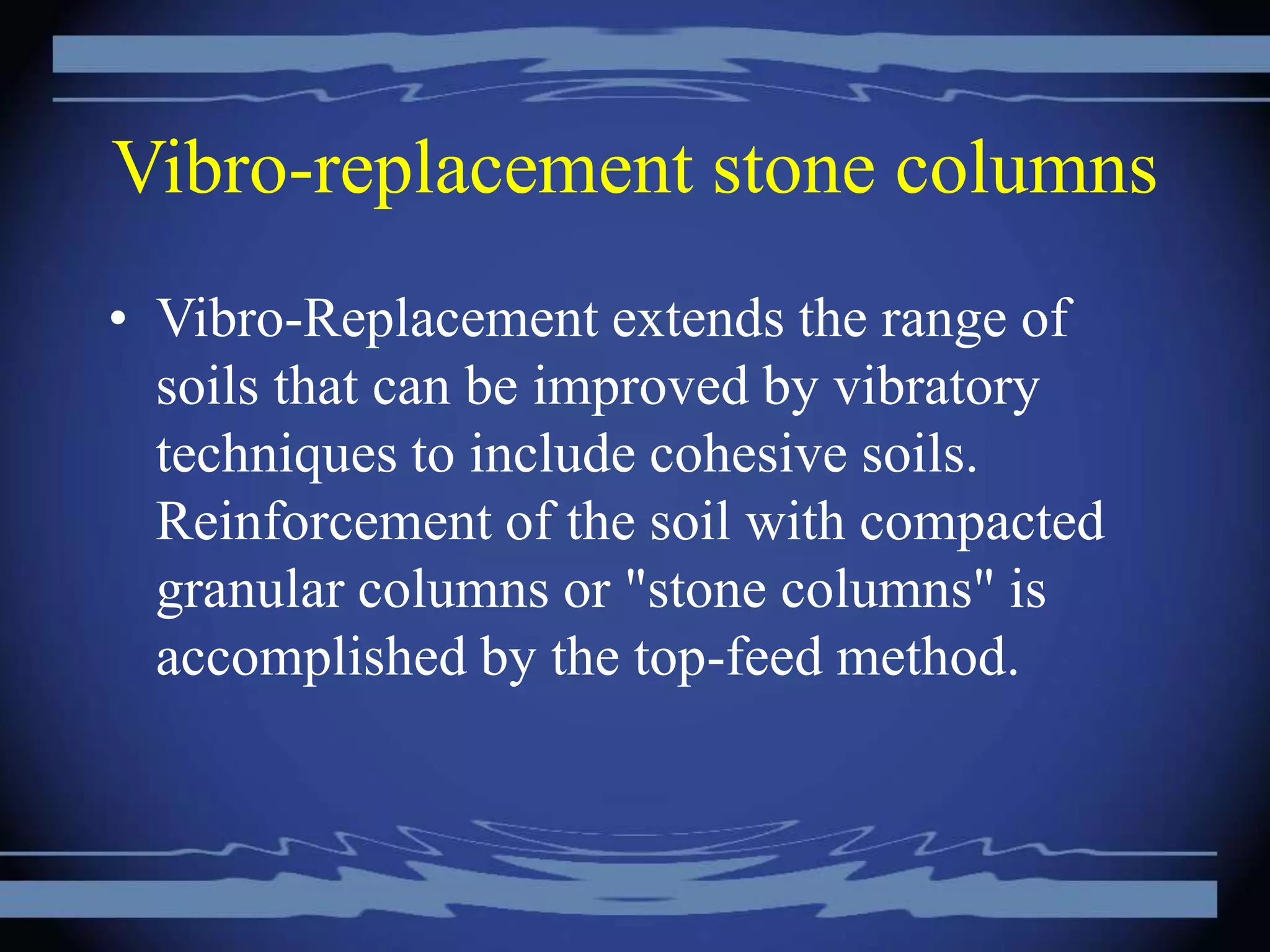 Vibro-replacement stone columns

• Vibro-Replacement extends the range of soils that can be improved by vibratory techniques to include cohesive soils. Reinforcement of the soil with compacted granular columns or "stone columns" is accomplished by the top-feed method.